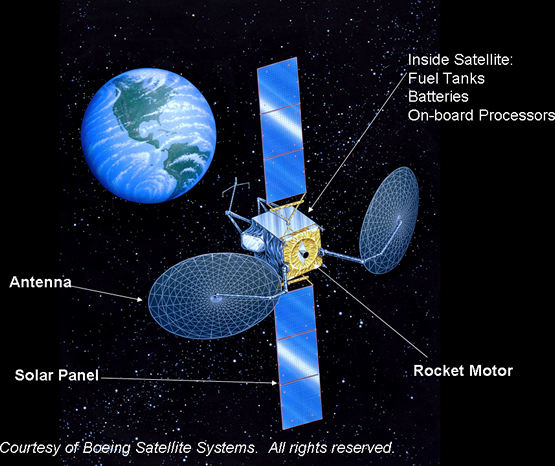 Inside Satellite:
Fuel Tanks
Batteries
On-board Processors

Antenna

Solar Panel

Rocket Motor

Courtesy of Boeing Satellite Systems. All rights reserved.